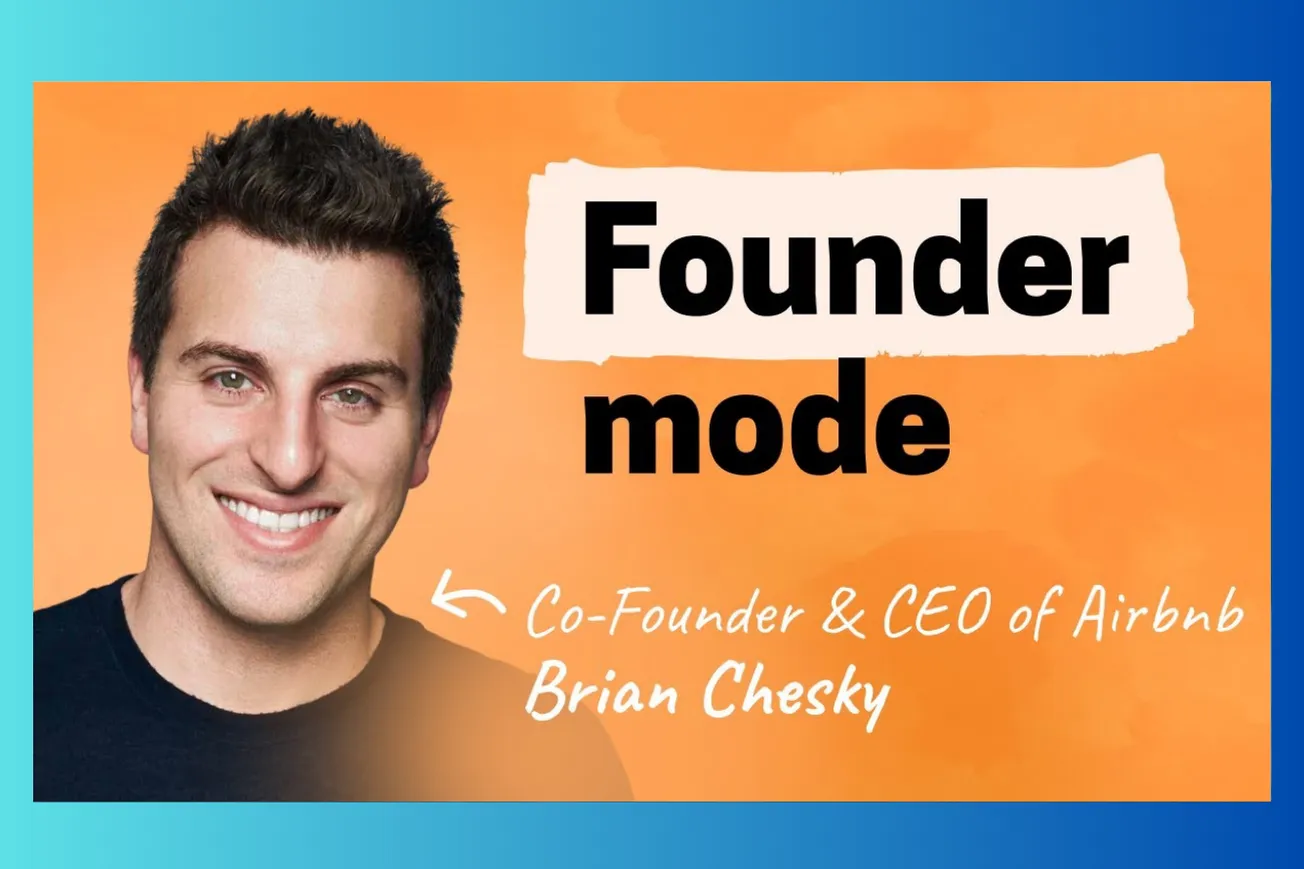 Founder mode

Co-Founder & CEO of Airbnb
Brian Chesky